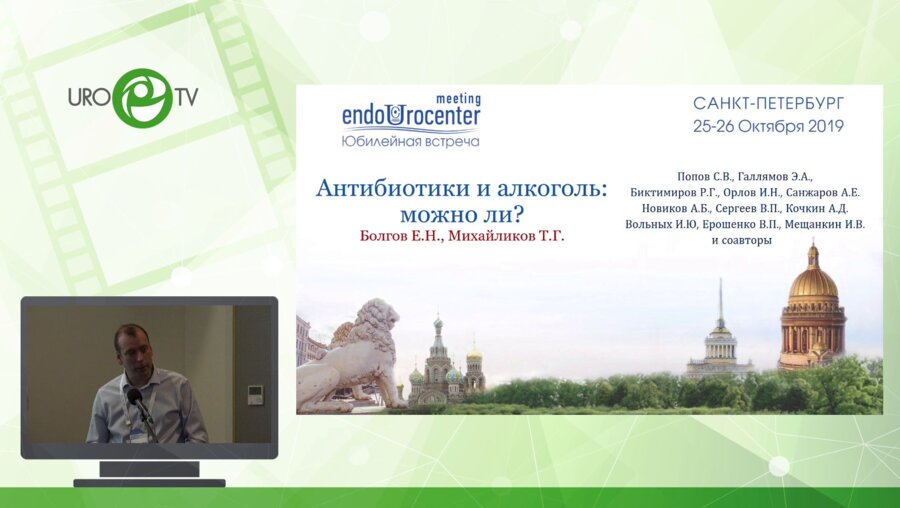 URO TV

meeting
endoUrocenter
Юбилейная встреча

САНКТ-ПЕТЕРБУРГ
25-26 Октября 2019

Антибиотики и алкоголь: можно ли?
Болгов Е.Н., Михайликов Т.Г.

Попов С.В., Галлямов Э.А., Биктимиров Р.Г., Орлов И.Н., Санжаров А.Е. Новиков А.Б., Сергеев В.П., Кочкин А.Д. Вольных И.Ю, Ерошенко В.П., Мещанкин И.В. и соавторы